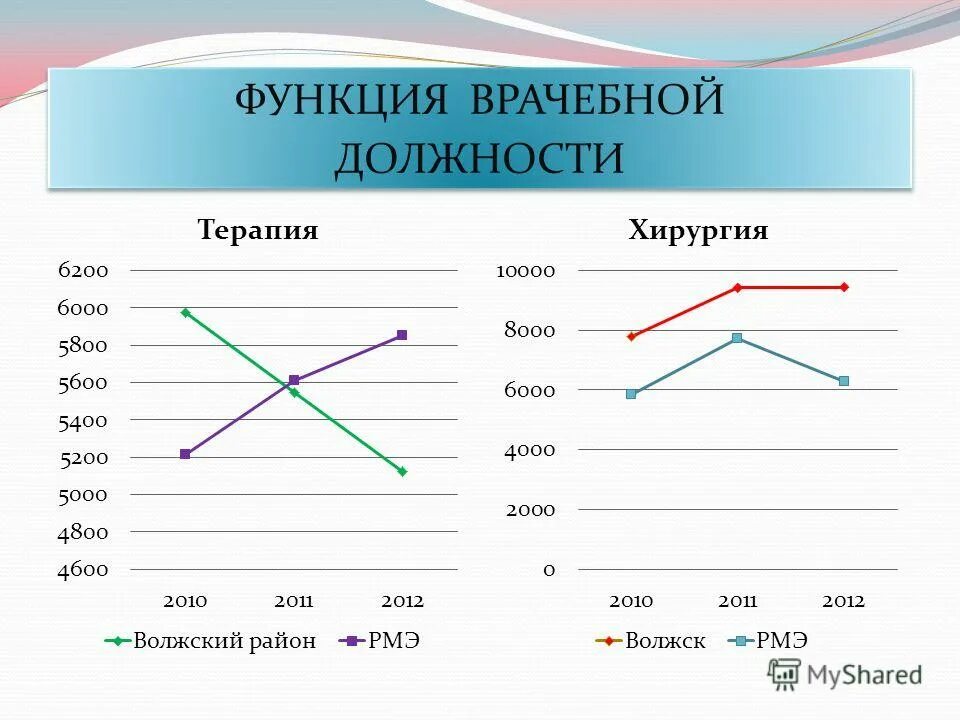 ФУНКЦИЯ ВРАЧЕБНОЙ ДОЛЖНОСТИ

Терапия

6200
6000
5800
5600
5400
5200
5000
4800
4600

2010 2011 2012

Волжский район РМЭ

Хирургия

10000
8000
6000
4000
2000
0

2010 2011 2012

Волжск РМЭ

MyShared